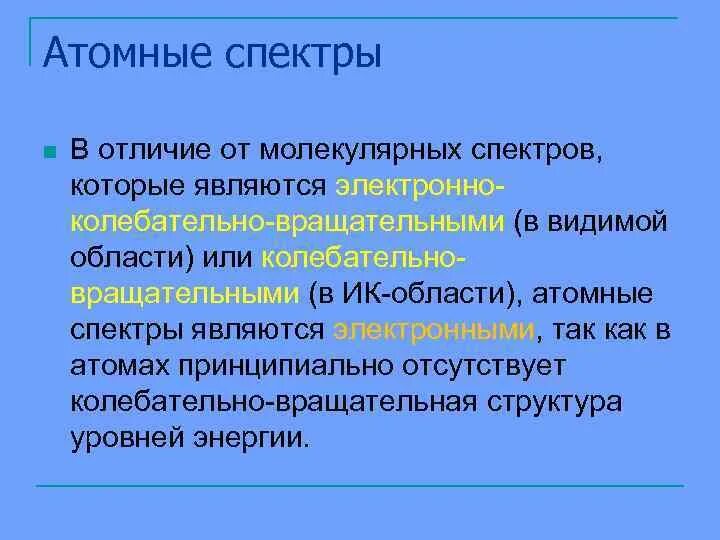 Атомные спектры

В отличие от молекулярных спектров, которые являются электронно-колебательно-вращательными (в видимой области) или колебательно-вращательными (в ИК-области), атомные спектры являются электронными, так как в атомах принципиально отсутствует колебательно-вращательная структура уровней энергии.